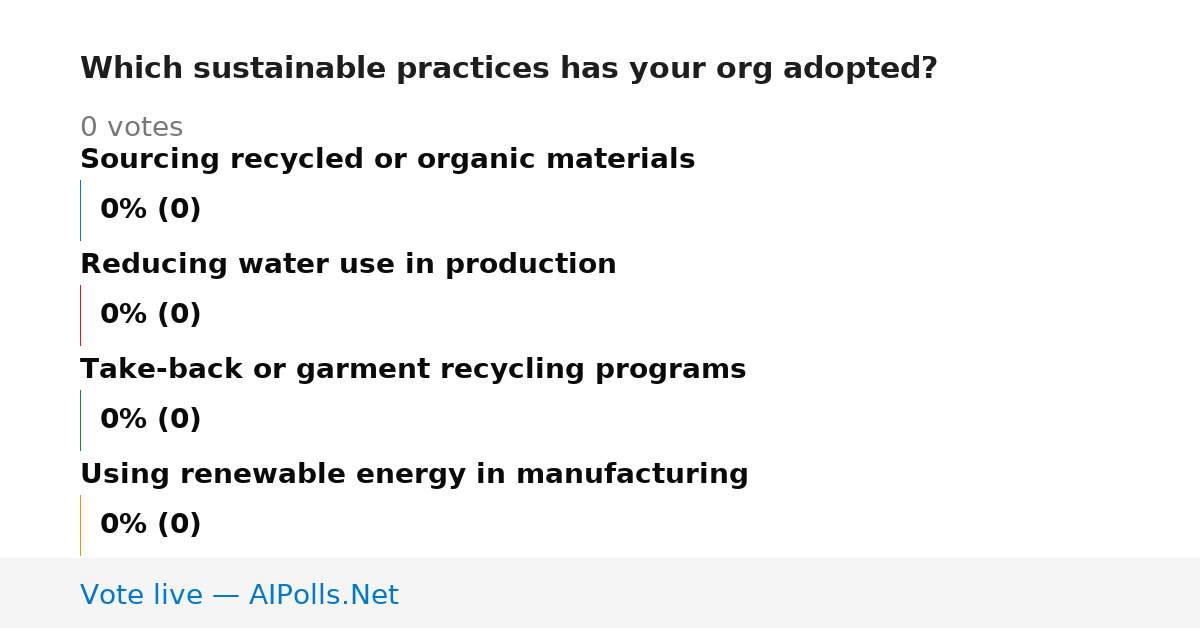 Which sustainable practices has your org adopted?

0 votes

Sourcing recycled or organic materials

0% (0)

Reducing water use in production

0% (0)

Take-back or garment recycling programs

0% (0)

Using renewable energy in manufacturing

0% (0)

Vote live — AIPolls.Net